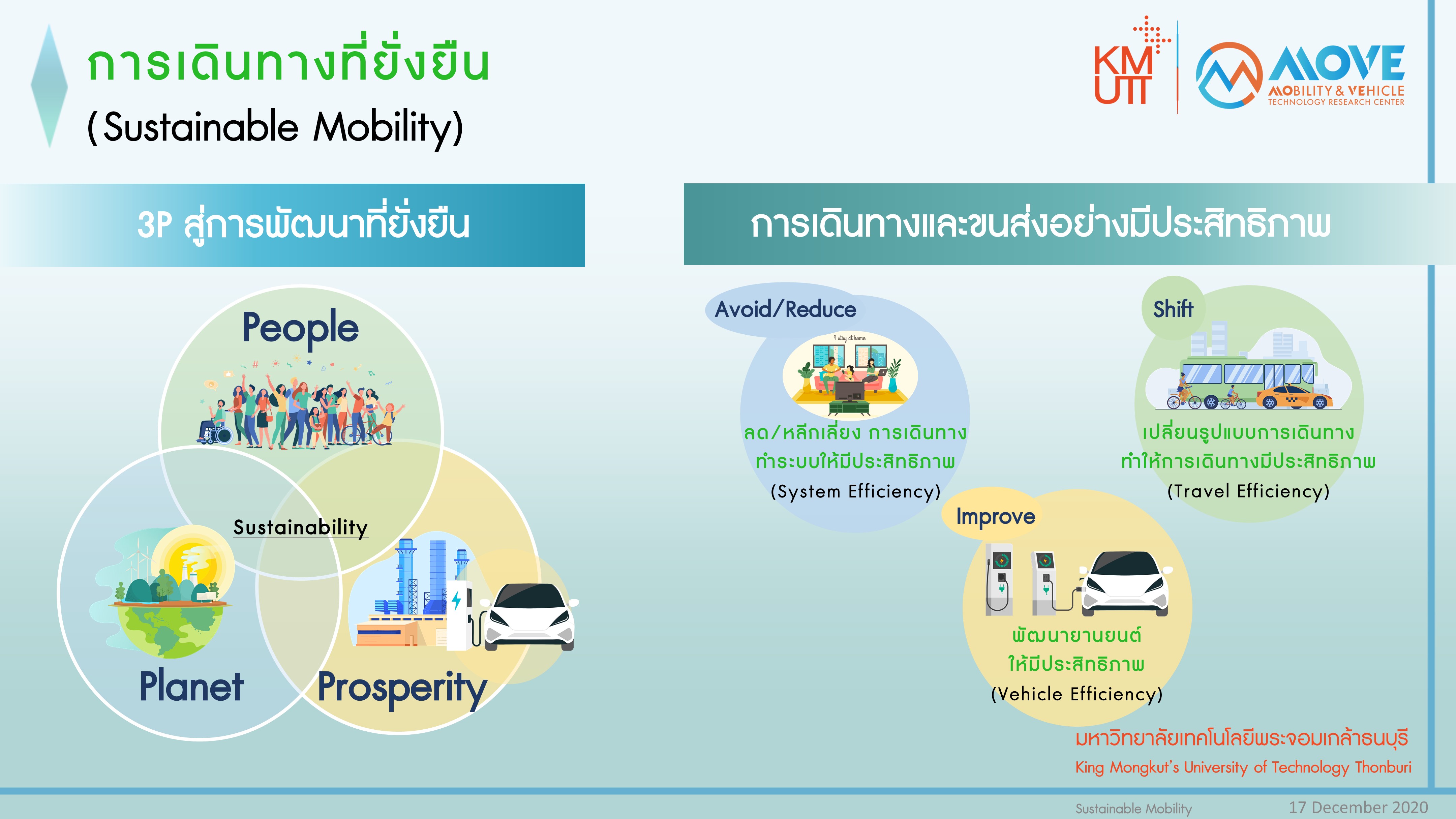 การเดินทางที่ยั่งยืน
(Sustainable Mobility)

KMUTT
MOVE
MOBILITY & VEHICLE
TECHNOLOGY RESEARCH CENTER

3P สู่การพัฒนาที่ยั่งยืน

People

Sustainability

Planet

Prosperity

การเดินทางและขนส่งอย่างมีประสิทธิภาพ

Avoid/Reduce

I stay at home

ลด/หลีกเลี่ยง การเดินทาง
ทำระบบให้มีประสิทธิภาพ
(System Efficiency)

Shift

เปลี่ยนรูปแบบการเดินทาง
ทำให้การเดินทางมีประสิทธิภาพ
(Travel Efficiency)

Improve

พัฒนายานยนต์
ให้มีประสิทธิภาพ
(Vehicle Efficiency)

มหาวิทยาลัยเทคโนโลยีพระจอมเกล้าธนบุรี
King Mongkut's University of Technology Thonburi

Sustainable Mobility

17 December 2020